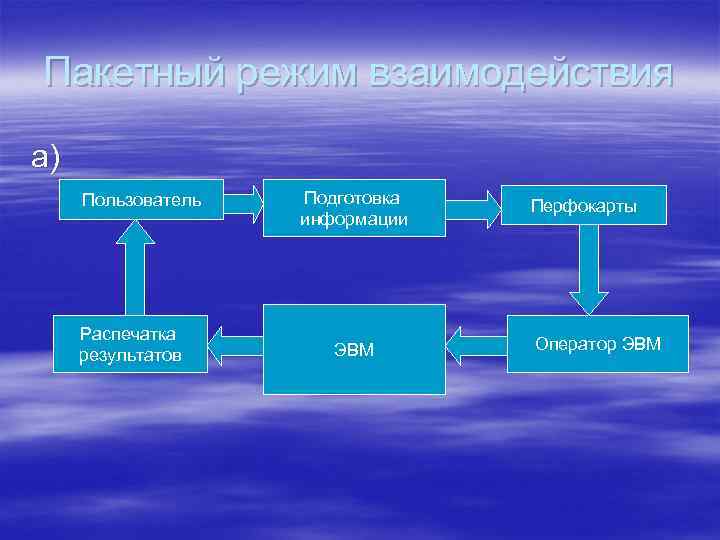 Пакетный режим взаимодействия

а)

Пользователь

Подготовка информации

Перфокарты

Оператор ЭВМ

ЭВМ

Распечатка результатов